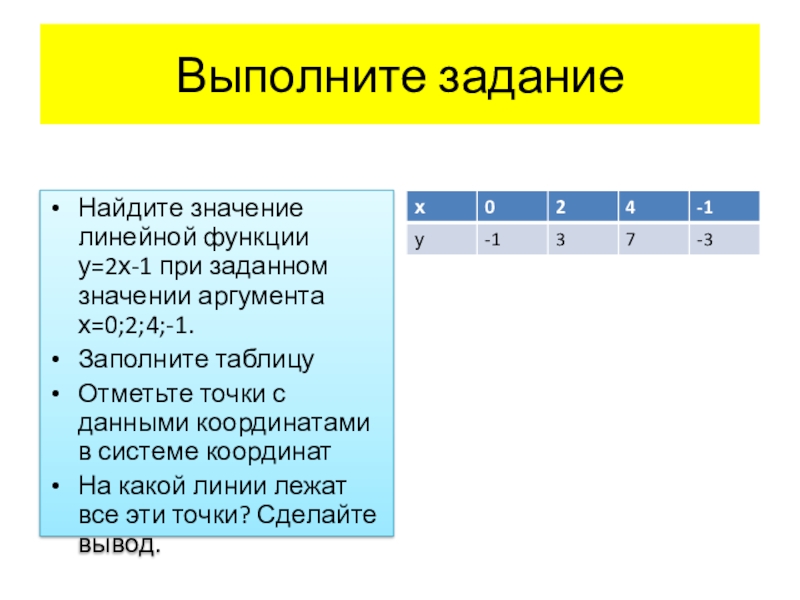 Выполните задание

• Найдите значение линейной функции у=2х-1 при заданном значении аргумента х=0;2;4;-1.
• Заполните таблицу
• Отметьте точки с данными координатами в системе координат
• На какой линии лежат все эти точки? Сделайте вывод.

| x | 0 | 2 | 4 | -1 |
|---|---|---|---|---|
| y | -1 | 3 | 7 | -3 |